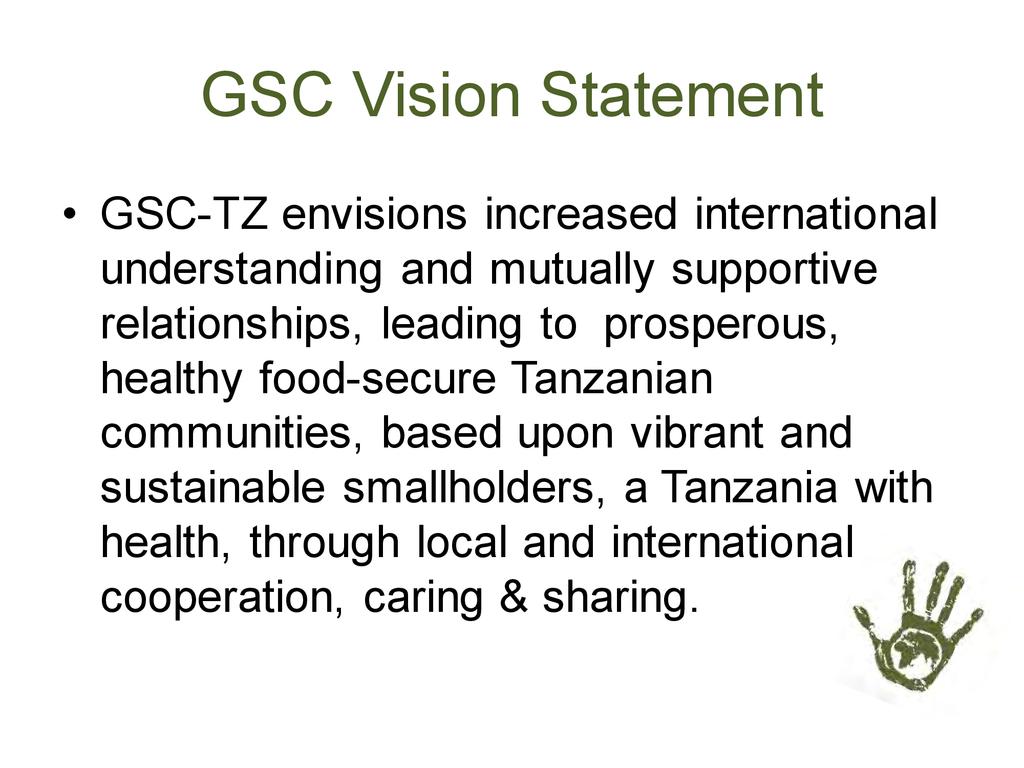 GSC Vision Statement

• GSC-TZ envisions increased international understanding and mutually supportive relationships, leading to prosperous, healthy food-secure Tanzanian communities, based upon vibrant and sustainable smallholders, a Tanzania with health, through local and international cooperation, caring & sharing.